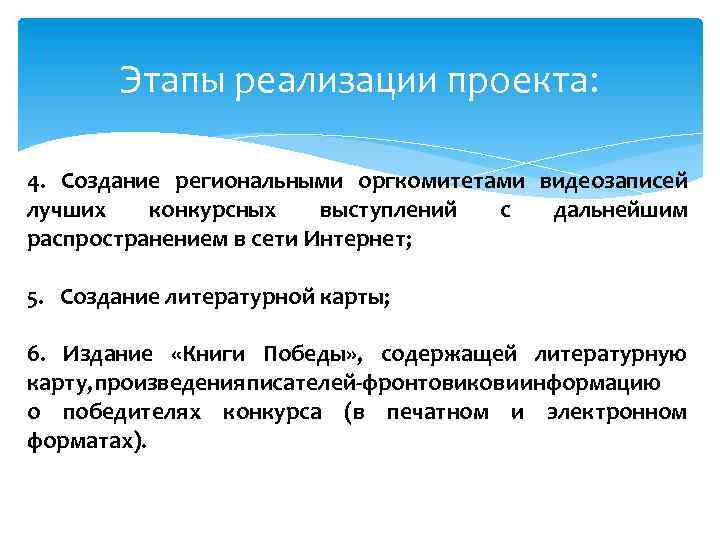 Этапы реализации проекта:

4. Создание региональными оргкомитетами видеозаписей лучших конкурсных выступлений с дальнейшим распространением в сети Интернет;

5. Создание литературной карты;

6. Издание «Книги Победы», содержащей литературную карту,произведенияписателей-фронтовиковиинформацию о победителях конкурса (в печатном и электронном форматах).